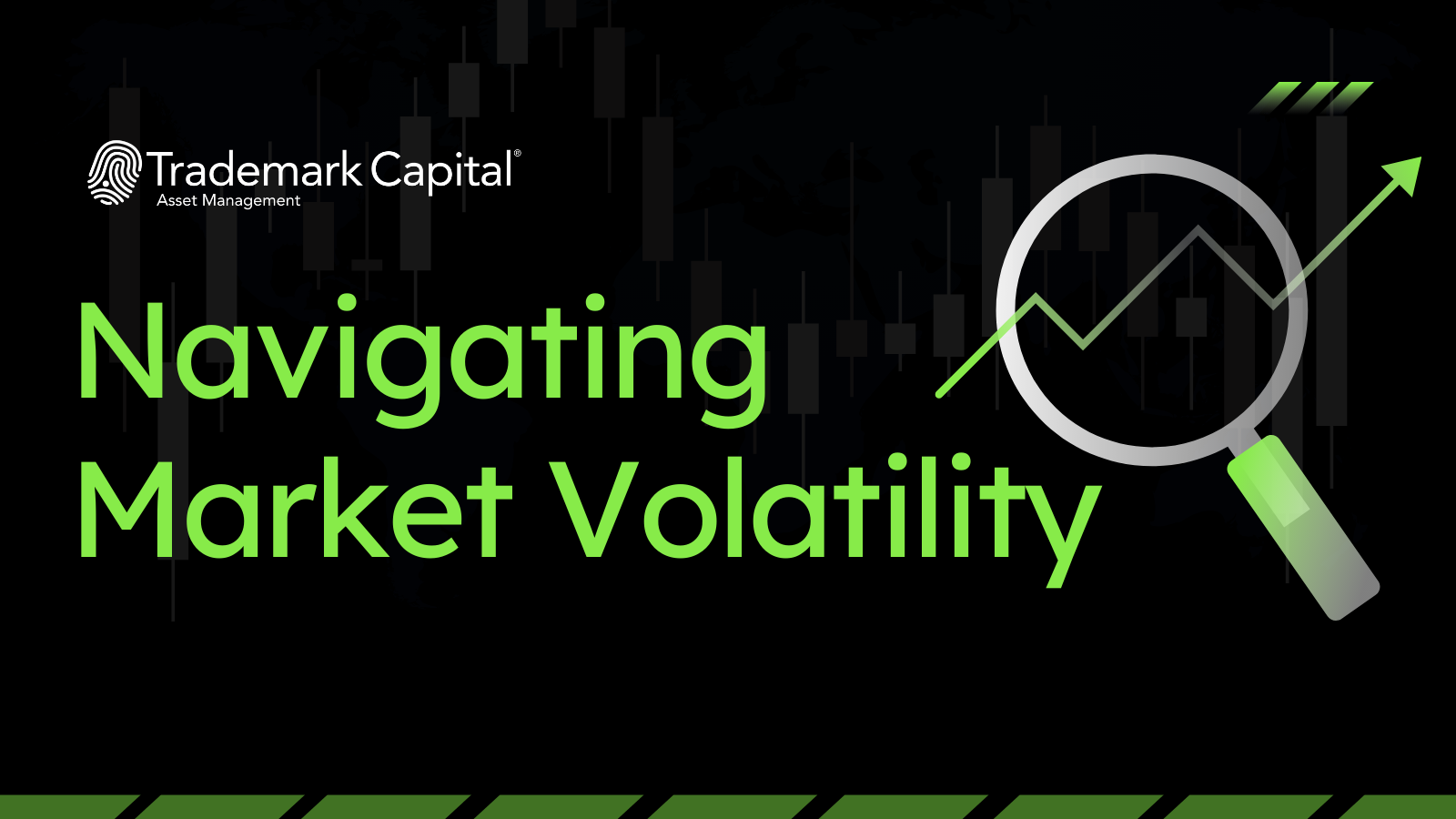 Trademark Capital®
Asset Management

Navigating Market Volatility